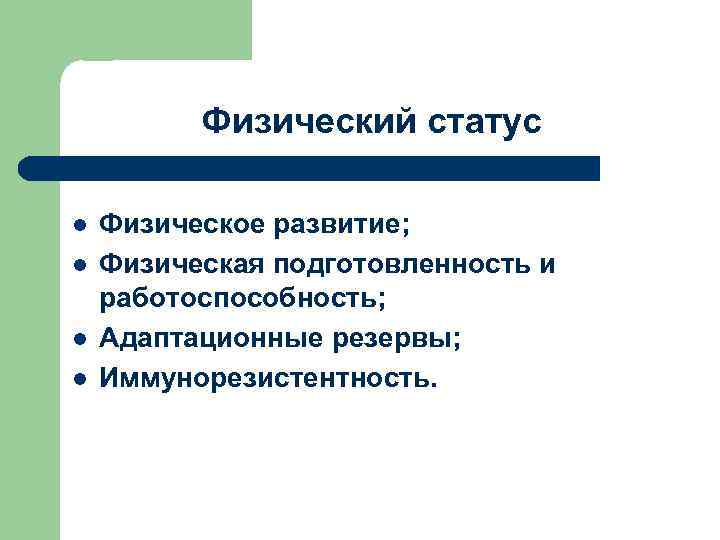 Физический статус

- Физическое развитие;
- Физическая подготовленность и работоспособность;
- Адаптационные резервы;
- Иммунорезистентность.